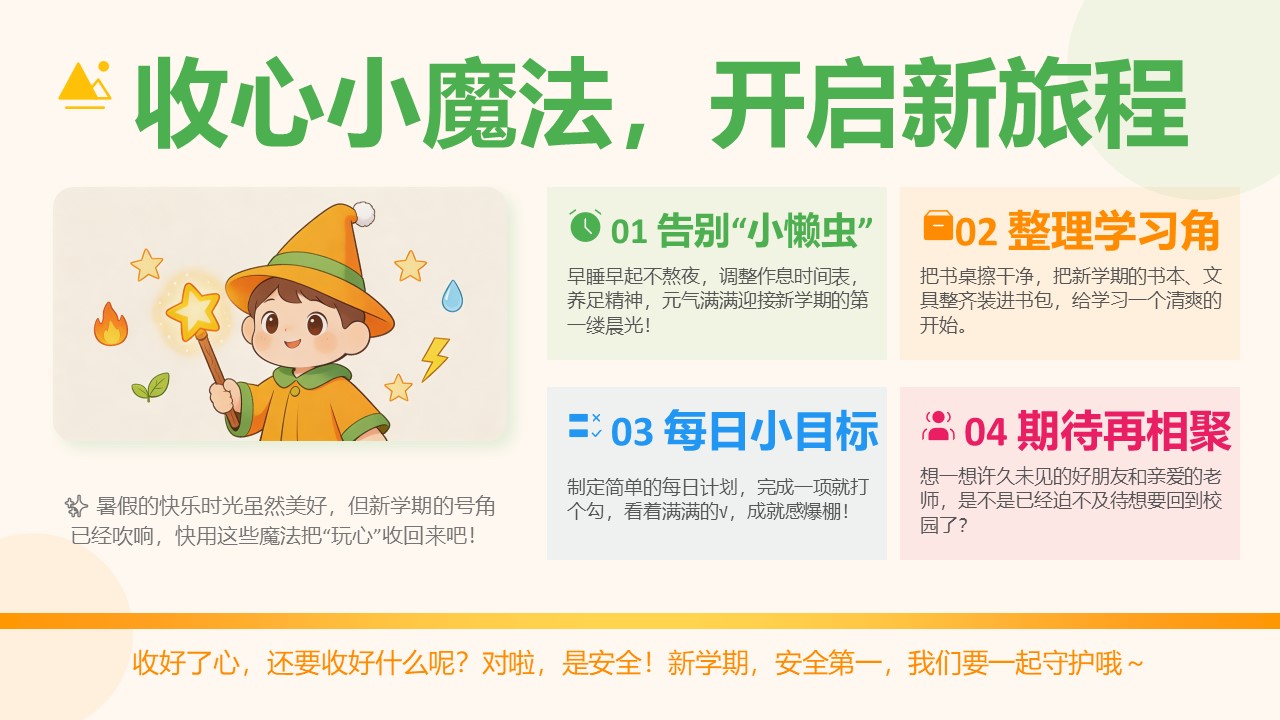 收心小魔法，开启新旅程

暑假的快乐时光虽然美好，但新学期的号角已经吹响，快用这些魔法把“玩心”收回来吧！

01 告别“小懒虫”

早睡早起不熬夜，调整作息时间表，养足精神，元气满满迎接新学期的第一缕晨光！

02 整理学习角

把书桌擦干净，把新学期的书本、文具整齐装进书包，给学习一个清爽的开始。

03 每日小目标

制定简单的每日计划，完成一项就打个勾，看着满满的v，成就感爆棚！

04 期待再相聚

想一想许久未见的好朋友和亲爱的老师，是不是已经迫不及待想要回到校园了？

收好了心，还要收好什么呢？对啦，是安全！新学期，安全第一，我们要一起守护哦~